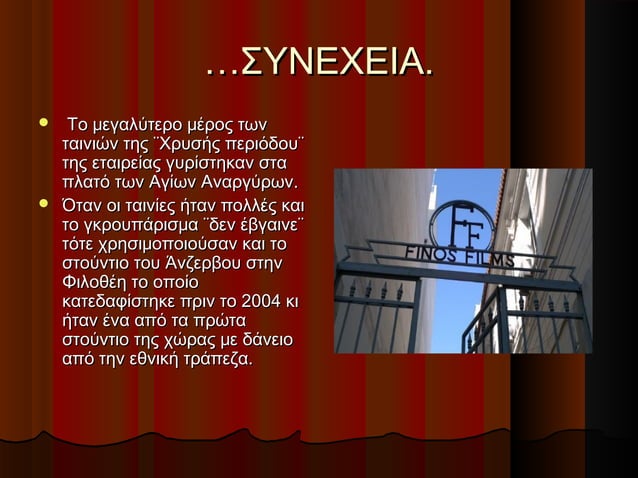 …ΣΥΝΕΧΕΙΑ.

- Το μεγαλύτερο μέρος των ταινιών της ¨Χρυσής περιόδου¨ της εταιρείας γυρίστηκαν στα πλατό των Αγίων Αναργύρων.
- Όταν οι ταινίες ήταν πολλές και το γκρουπάρισμα ¨δεν έβγαινε¨ τότε χρησιμοποιούσαν και το στούντιο του Άνζερβου στην Φιλοθέη το οποίο κατεδαφίστηκε πριν το 2004 κι ήταν ένα από τα πρώτα στούντιο της χώρας με δάνειο από την εθνική τράπεζα.

FF
FINOS FILMS